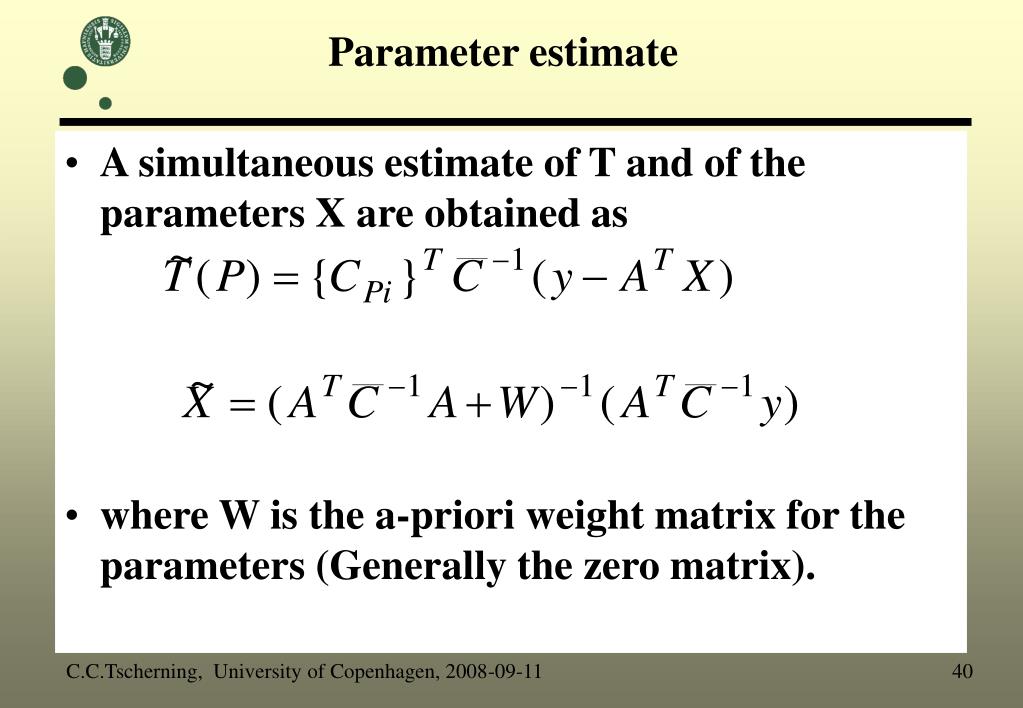 Parameter estimate

• A simultaneous estimate of T and of the parameters X are obtained as

$\tilde{T}(P) = \{C_{Pi}\}^T \overline{C}^{-1}(y - A^T X)$

$\tilde{X} = (A^T \overline{C}^{-1} A + W)^{-1}(A^T \overline{C}^{-1} y)$

• where W is the a-priori weight matrix for the parameters (Generally the zero matrix).

C.C.Tscherning, University of Copenhagen, 2008-09-11

40